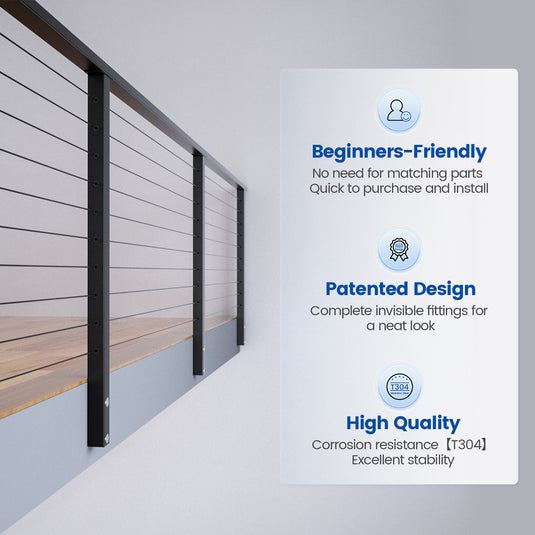 Beginners-Friendly
No need for matching parts
Quick to purchase and install

Patented Design
Complete invisible fittings for a neat look

T304

High Quality
Corrosion resistance【T304】
Excellent stability